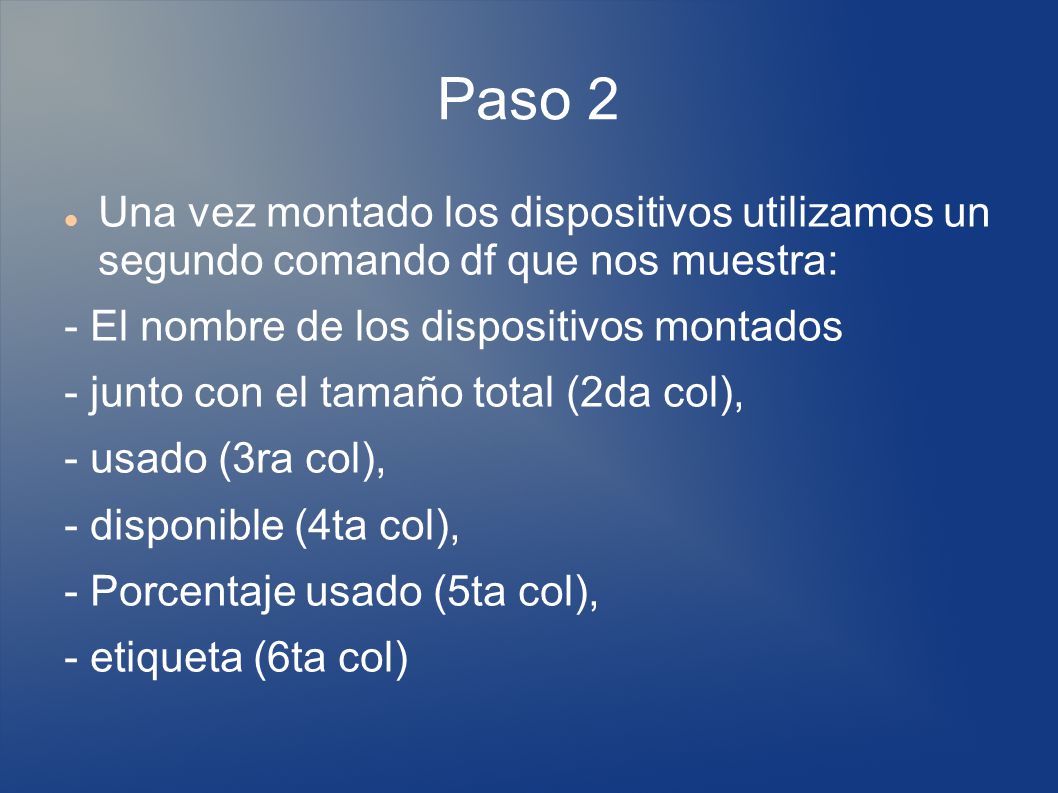 Paso 2

Una vez montado los dispositivos utilizamos un segundo comando df que nos muestra:

- El nombre de los dispositivos montados

- junto con el tamaño total (2da col),

- usado (3ra col),

- disponible (4ta col),

- Porcentaje usado (5ta col),

- etiqueta (6ta col)